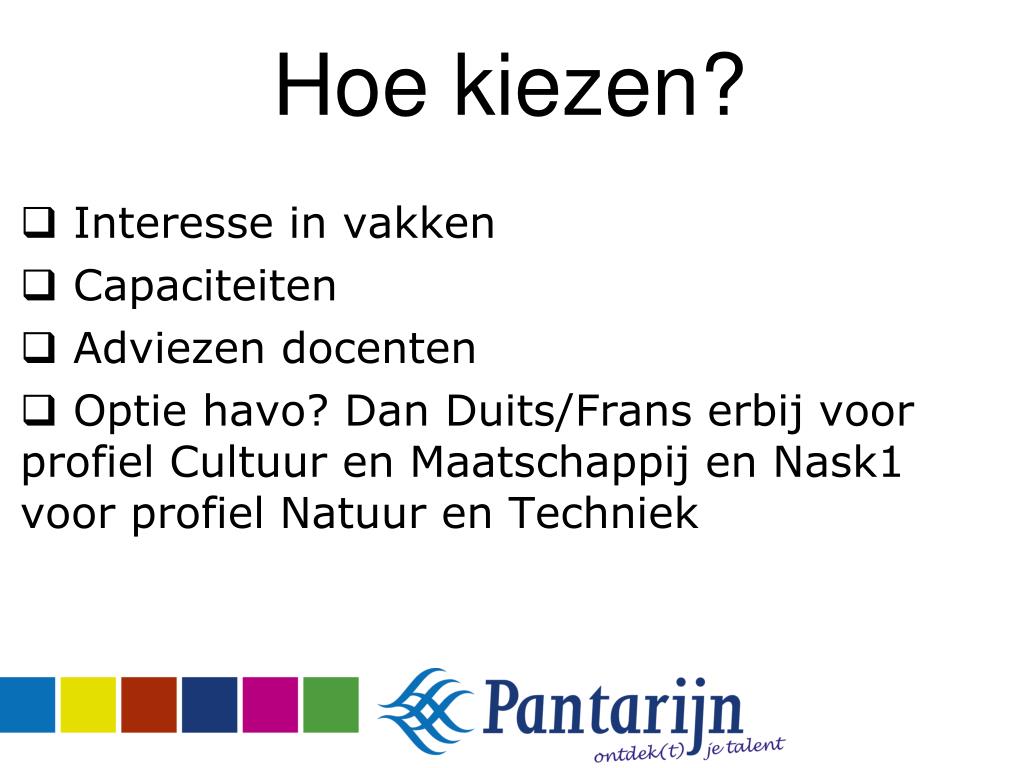 Hoe kiezen?

❑ Interesse in vakken

❑ Capaciteiten

❑ Adviezen docenten

❑ Optie havo? Dan Duits/Frans erbij voor profiel Cultuur en Maatschappij en Nask1 voor profiel Natuur en Techniek

Pantarijn
ontdek(t) je talent